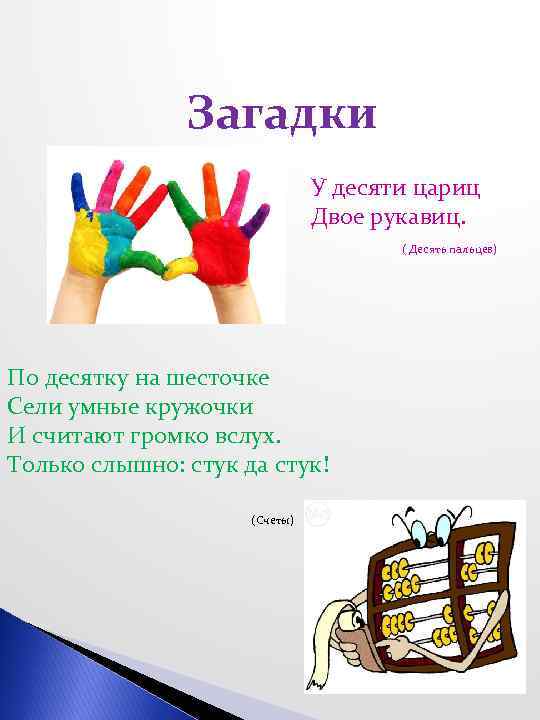 Загадки

У десяти цариц
Двое рукавиц.

( Десять пальцев)

По десятку на шесточке
Сели умные кружочки
И считают громко вслух.
Только слышно: стук да стук!

(Счеты)